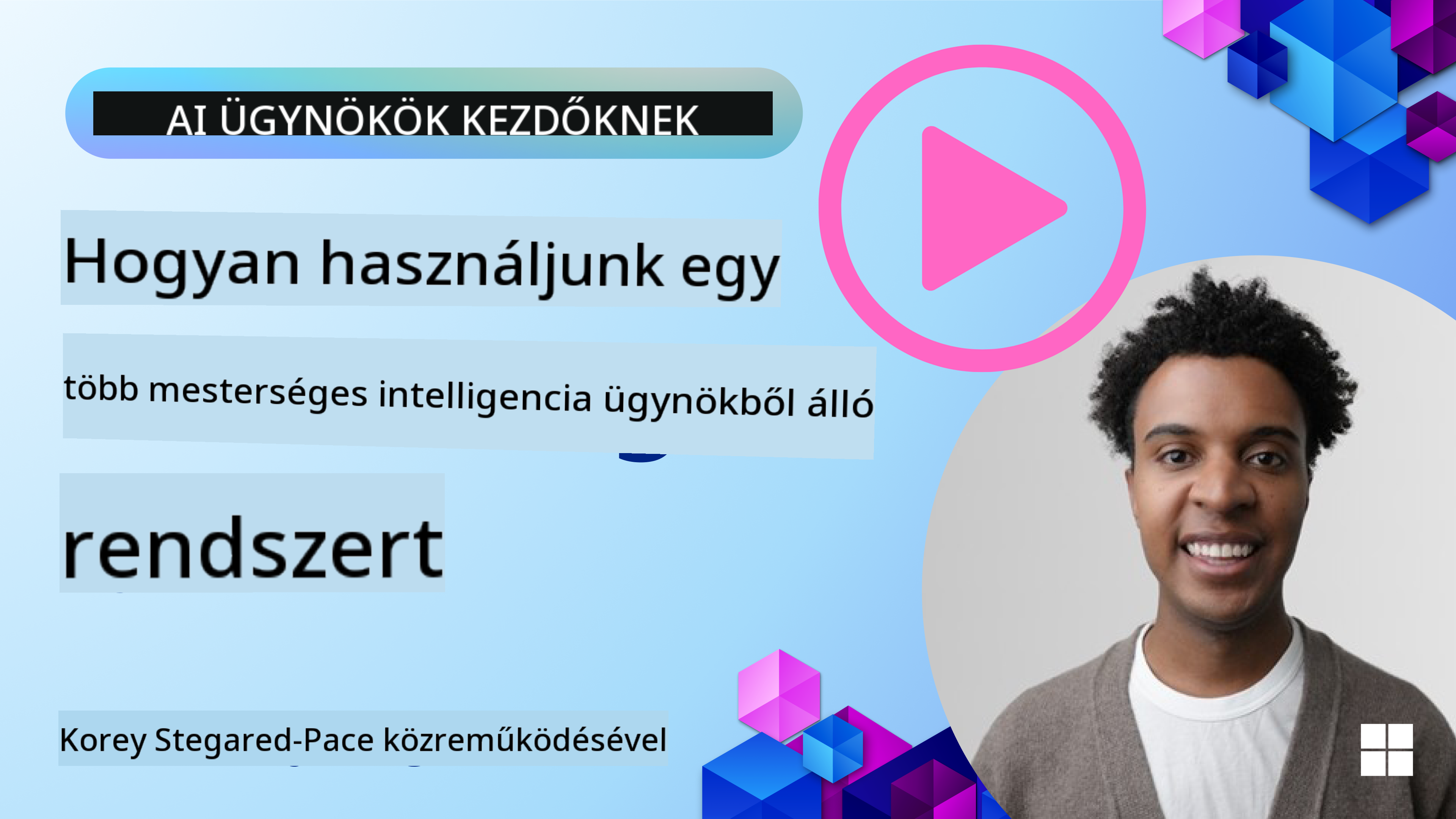 AI ÜGYNÖKÖK KEZDŐKNEK

Hogyan használjunk egy

több mesterséges intelligencia ügynökből álló

rendszert

Korey Stegared-Pace közreműködésével